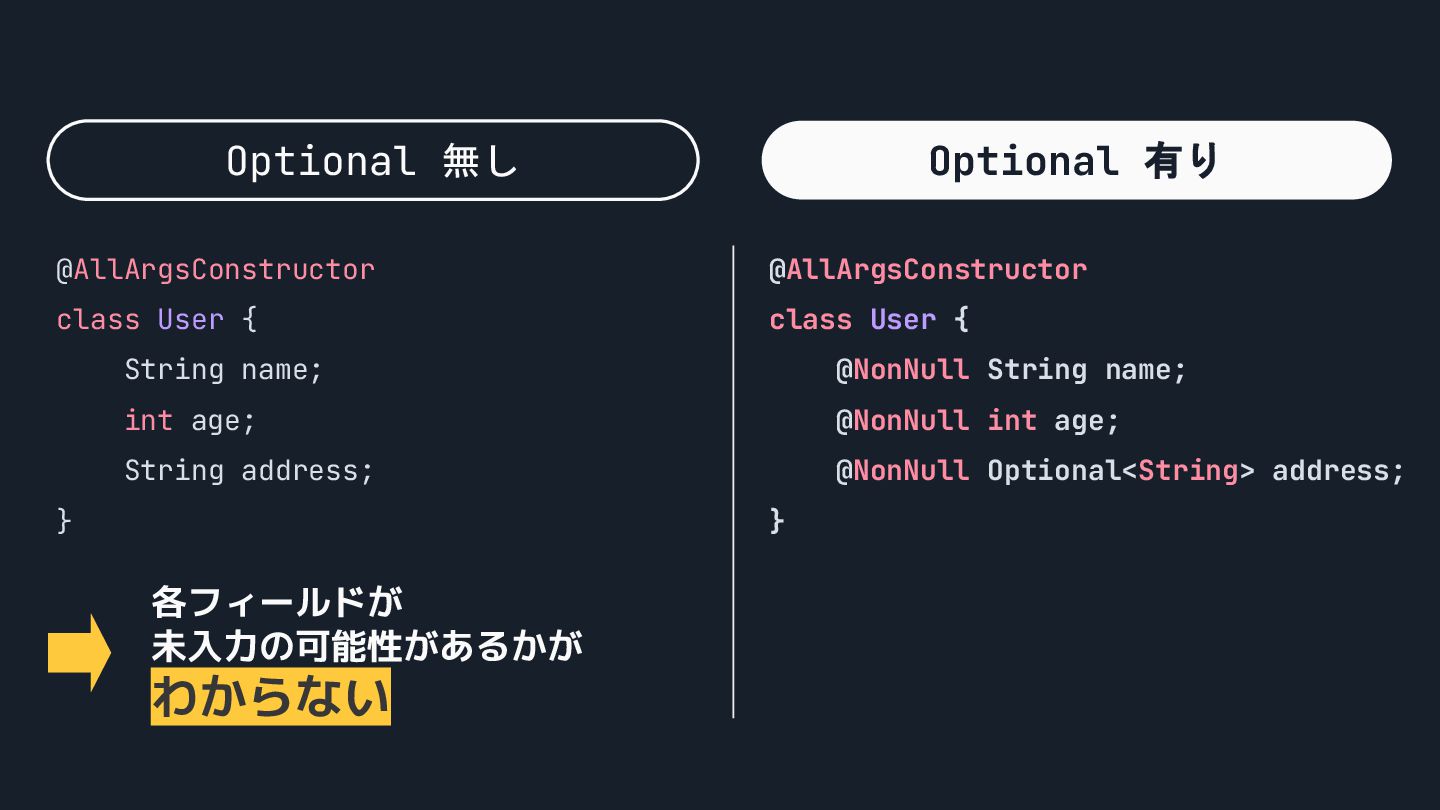 Optional 無し

@AllArgsConstructor
class User {
    String name;
    int age;
    String address;
}

各フィールドが
未入力の可能性があるかが
わからない

Optional 有り

@AllArgsConstructor
class User {
    @NonNull String name;
    @NonNull int age;
    @NonNull Optional<String> address;
}